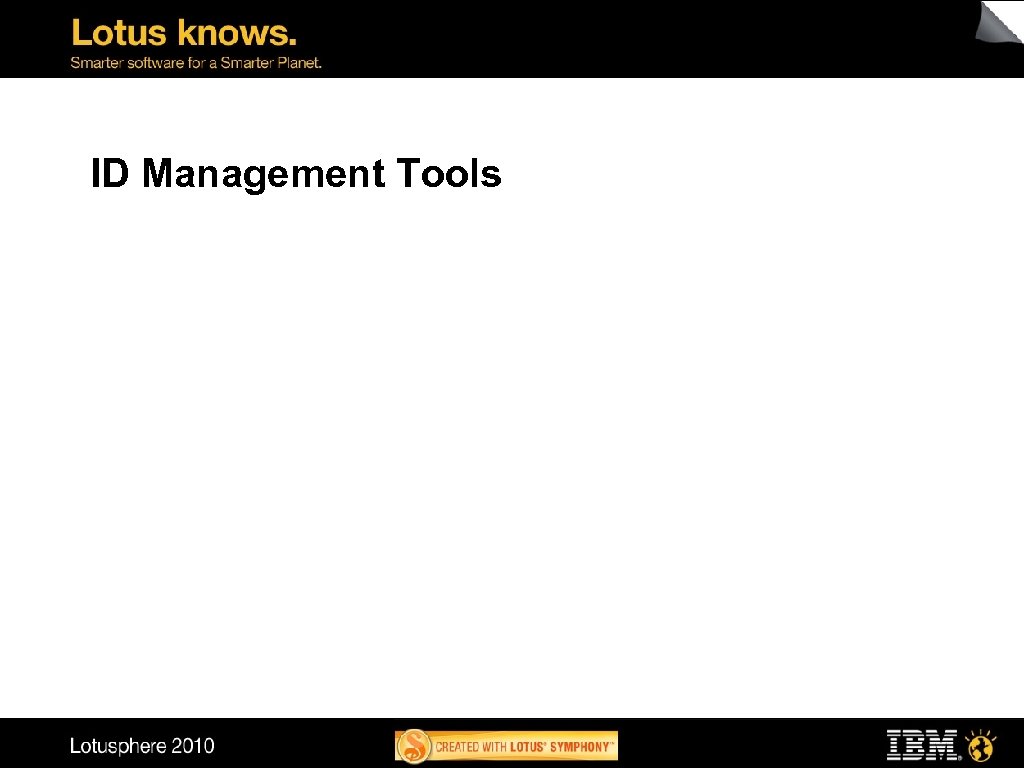 Lotus knows.
Smarter software for a Smarter Planet.

ID Management Tools

Lotusphere 2010

CREATED WITH LOTUS® SYMPHONY™

IBM.